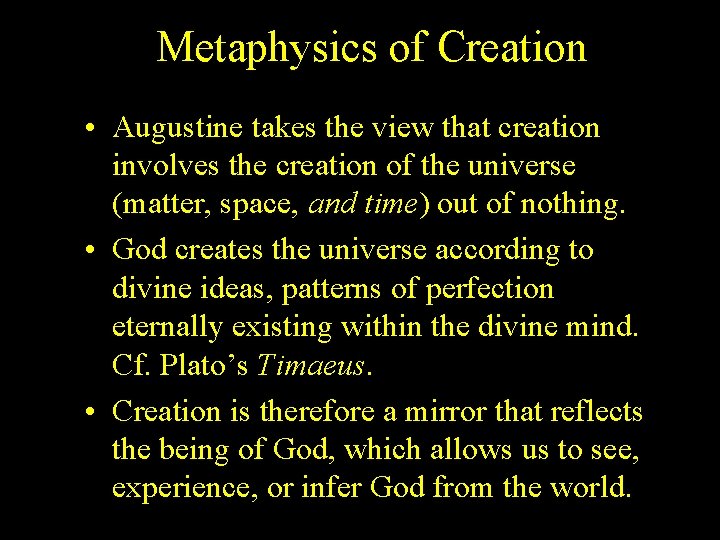 Metaphysics of Creation

• Augustine takes the view that creation involves the creation of the universe (matter, space, and time) out of nothing.

• God creates the universe according to divine ideas, patterns of perfection eternally existing within the divine mind. Cf. Plato's Timaeus.

• Creation is therefore a mirror that reflects the being of God, which allows us to see, experience, or infer God from the world.